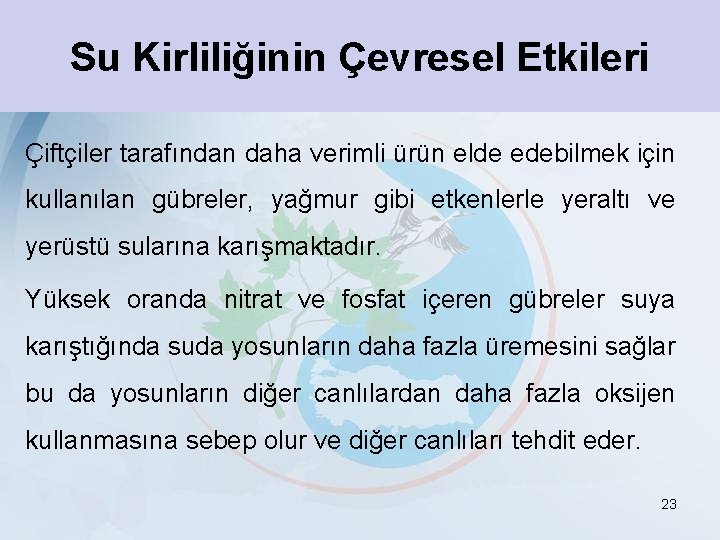 Su Kirliliğinin Çevresel Etkileri

Çiftçiler tarafından daha verimli ürün elde edebilmek için kullanılan gübreler, yağmur gibi etkenlerle yeraltı ve yerüstü sularına karışmaktadır.

Yüksek oranda nitrat ve fosfat içeren gübreler suya karıştığında suda yosunların daha fazla üremesini sağlar bu da yosunların diğer canlılardan daha fazla oksijen kullanmasına sebep olur ve diğer canlıları tehdit eder.

23